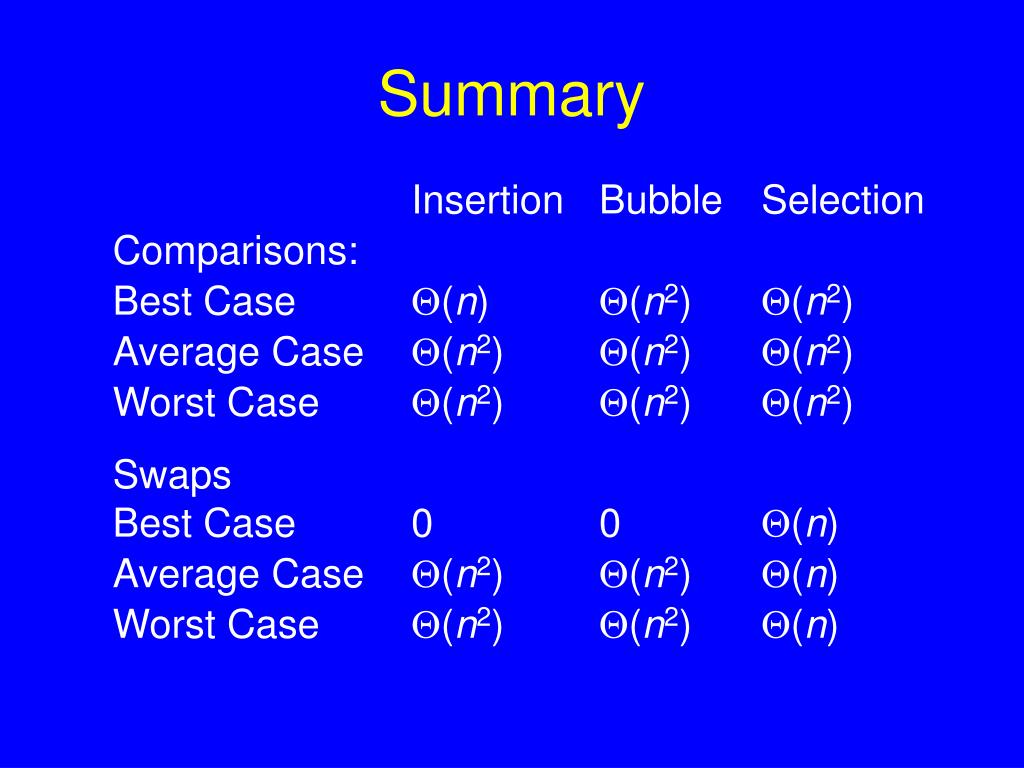 Summary

| | Insertion | Bubble | Selection |
|---|---|---|---|
| Comparisons: | | | |
| Best Case | $\Theta(n)$ | $\Theta(n^2)$ | $\Theta(n^2)$ |
| Average Case | $\Theta(n^2)$ | $\Theta(n^2)$ | $\Theta(n^2)$ |
| Worst Case | $\Theta(n^2)$ | $\Theta(n^2)$ | $\Theta(n^2)$ |
| Swaps | | | |
| Best Case | 0 | 0 | $\Theta(n)$ |
| Average Case | $\Theta(n^2)$ | $\Theta(n^2)$ | $\Theta(n)$ |
| Worst Case | $\Theta(n^2)$ | $\Theta(n^2)$ | $\Theta(n)$ |